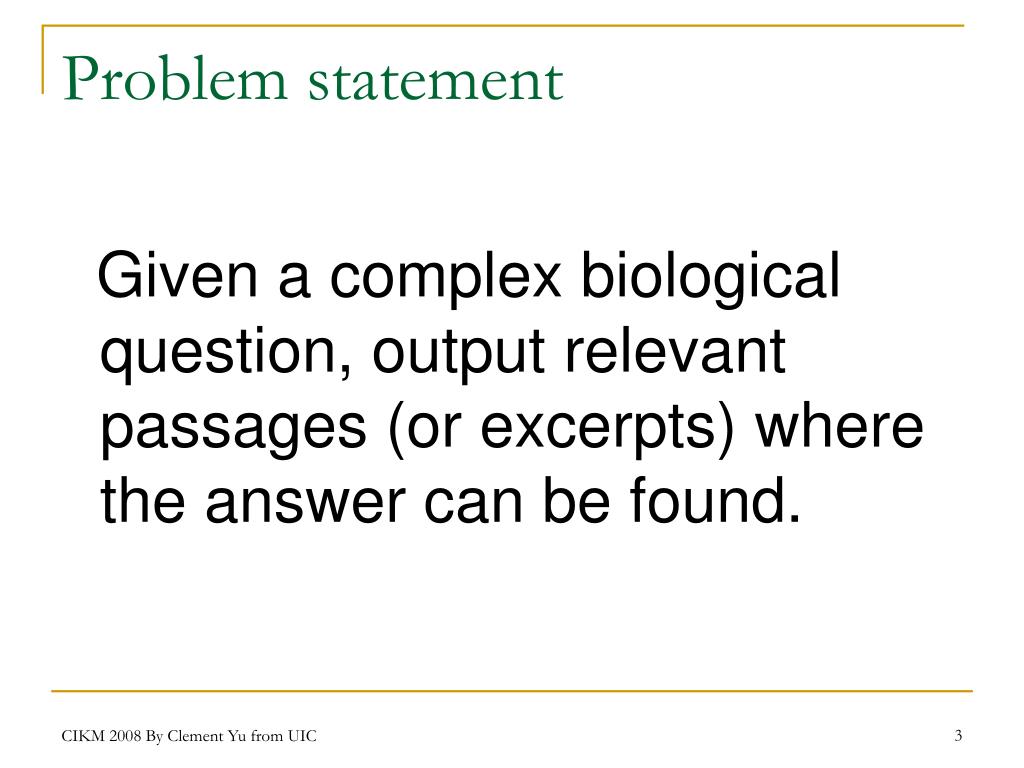 Problem statement

Given a complex biological question, output relevant passages (or excerpts) where the answer can be found.

CIKM 2008 By Clement Yu from UIC

3